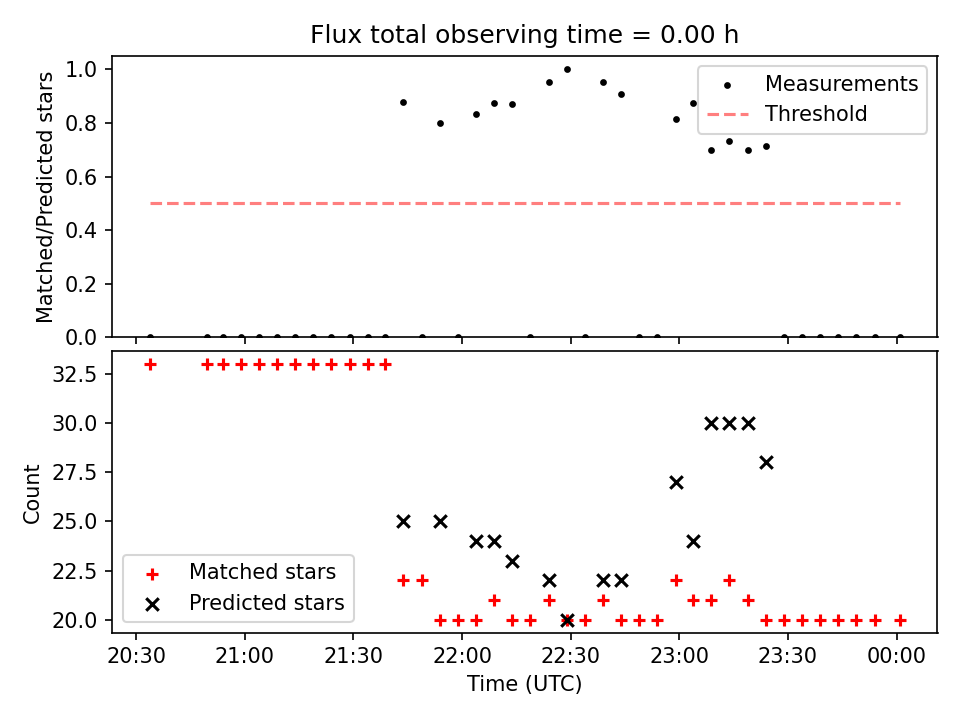 Flux total observing time = 0.00 h

Matched/Predicted stars

1.0
0.8
0.6
0.4
0.2
0.0

Measurements
Threshold

Count

32.5
30.0
27.5
25.0
22.5
20.0

Matched stars
Predicted stars

20:30
21:00
21:30
22:00
22:30
23:00
23:30
00:00

Time (UTC)